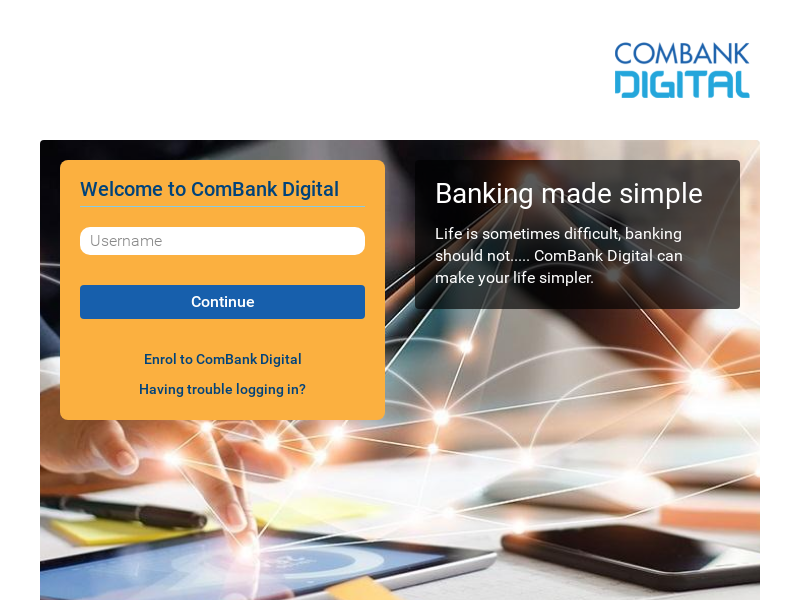 COMBANK
DIGITAL

Welcome to ComBank Digital

Username

Continue

Enrol to ComBank Digital

Having trouble logging in?

Banking made simple

Life is sometimes difficult, banking should not..... ComBank Digital can make your life simpler.